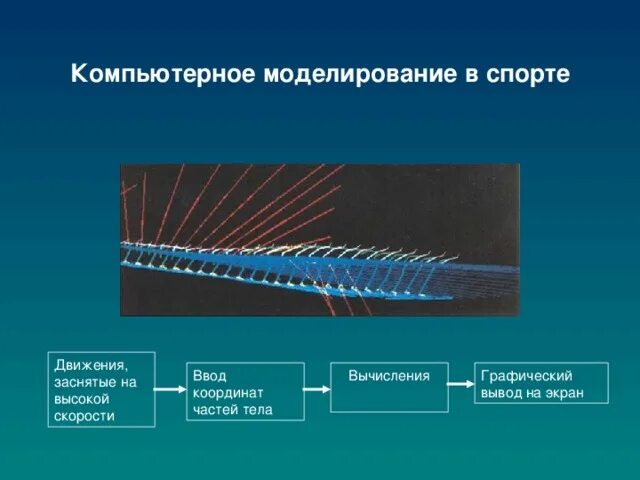 Компьютерное моделирование в спорте

Движения, заснятые на высокой скорости

Ввод координат частей тела

Вычисления

Графический вывод на экран